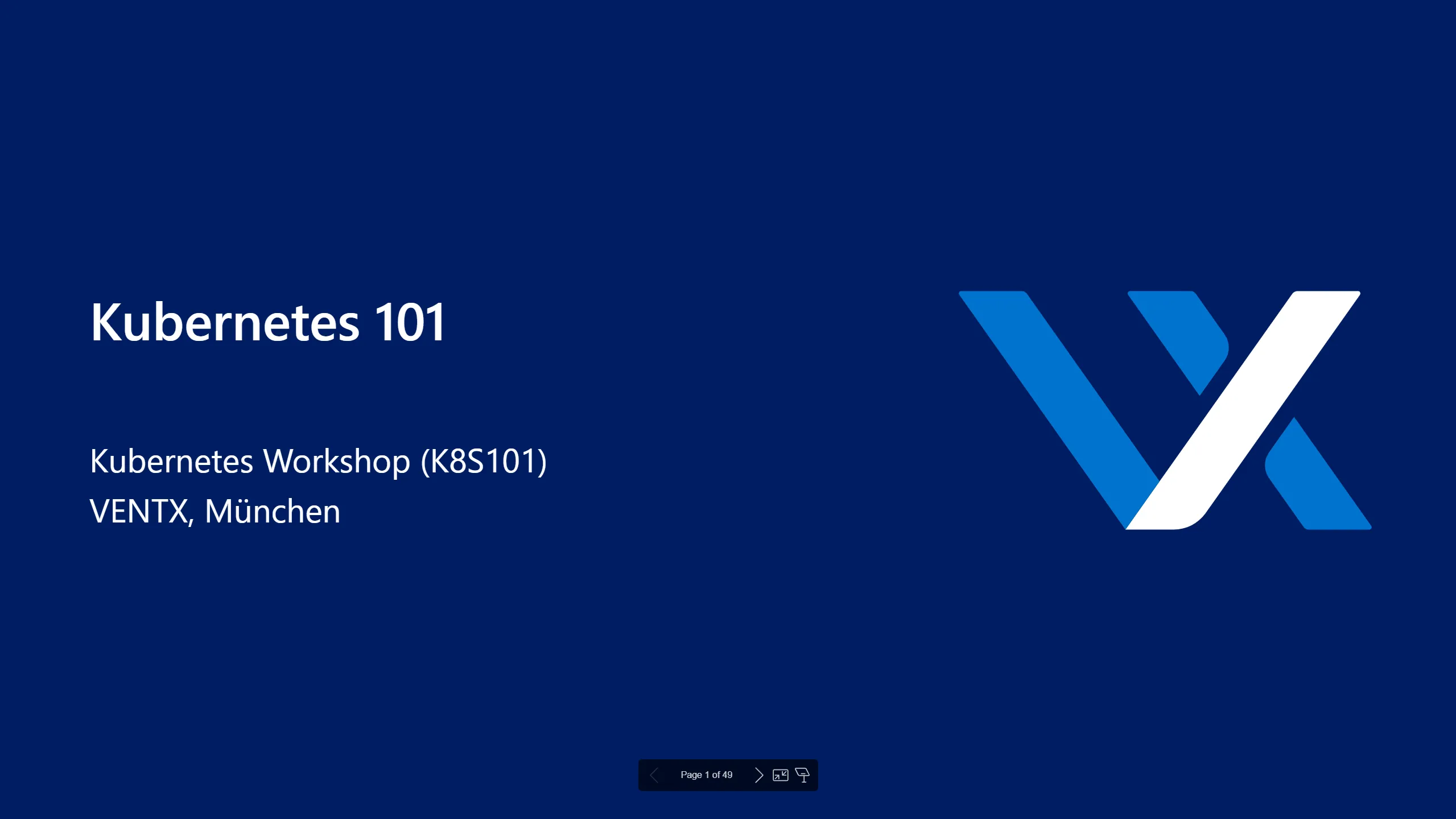 Kubernetes 101

Kubernetes Workshop (K8S101)
VENTX, München

Page 1 of 49